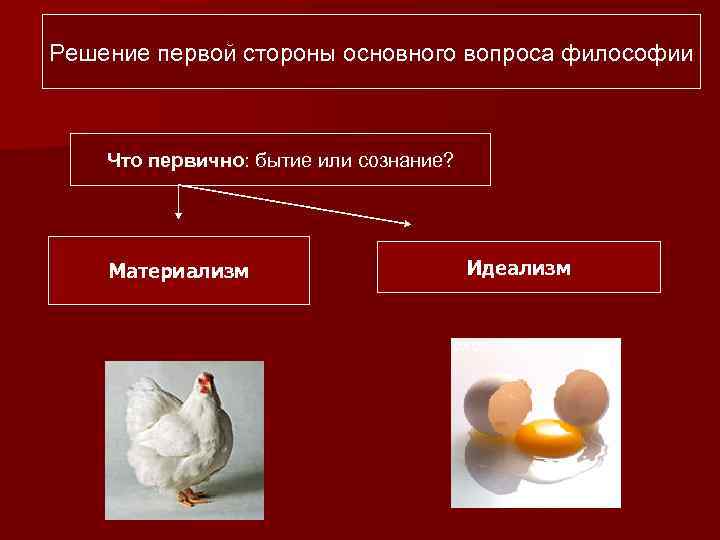 Решение первой стороны основного вопроса философии

Что первично: бытие или сознание?

Материализм

Идеализм